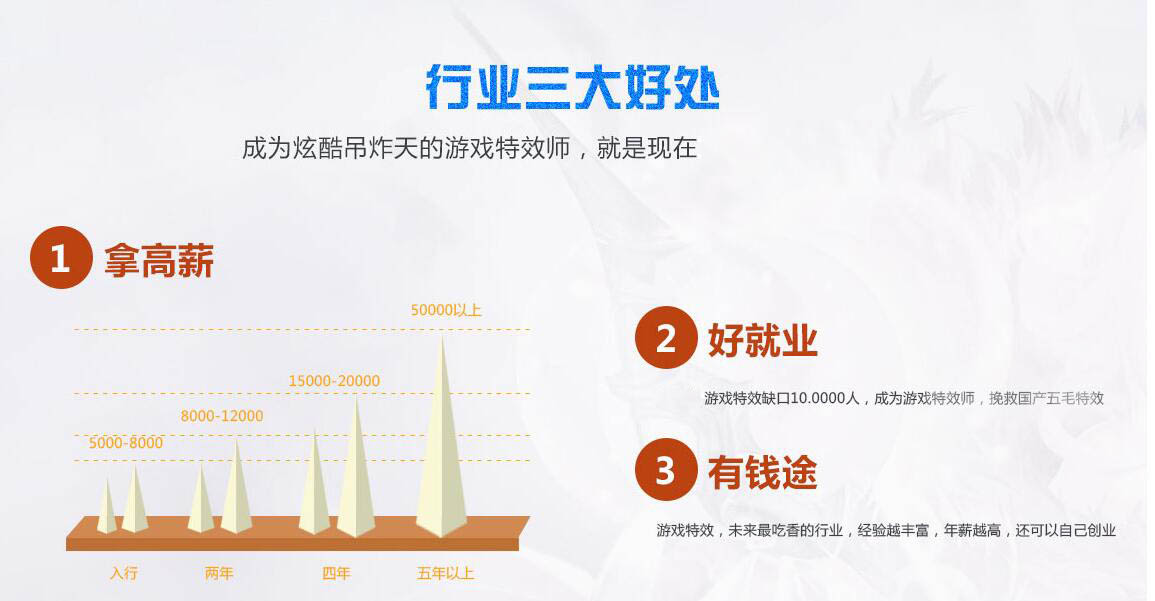 行业三大好处

成为炫酷吊炸天的游戏特效师，就是现在

1 拿高薪

50000以上

15000-20000

8000-12000

5000-8000

入行 两年 四年 五年以上

2 好就业

游戏特效缺口10.0000人，成为游戏特效师，挽救国产五毛特效

3 有钱途

游戏特效，未来最吃香的行业，经验越丰富，年薪越高，还可以自己创业